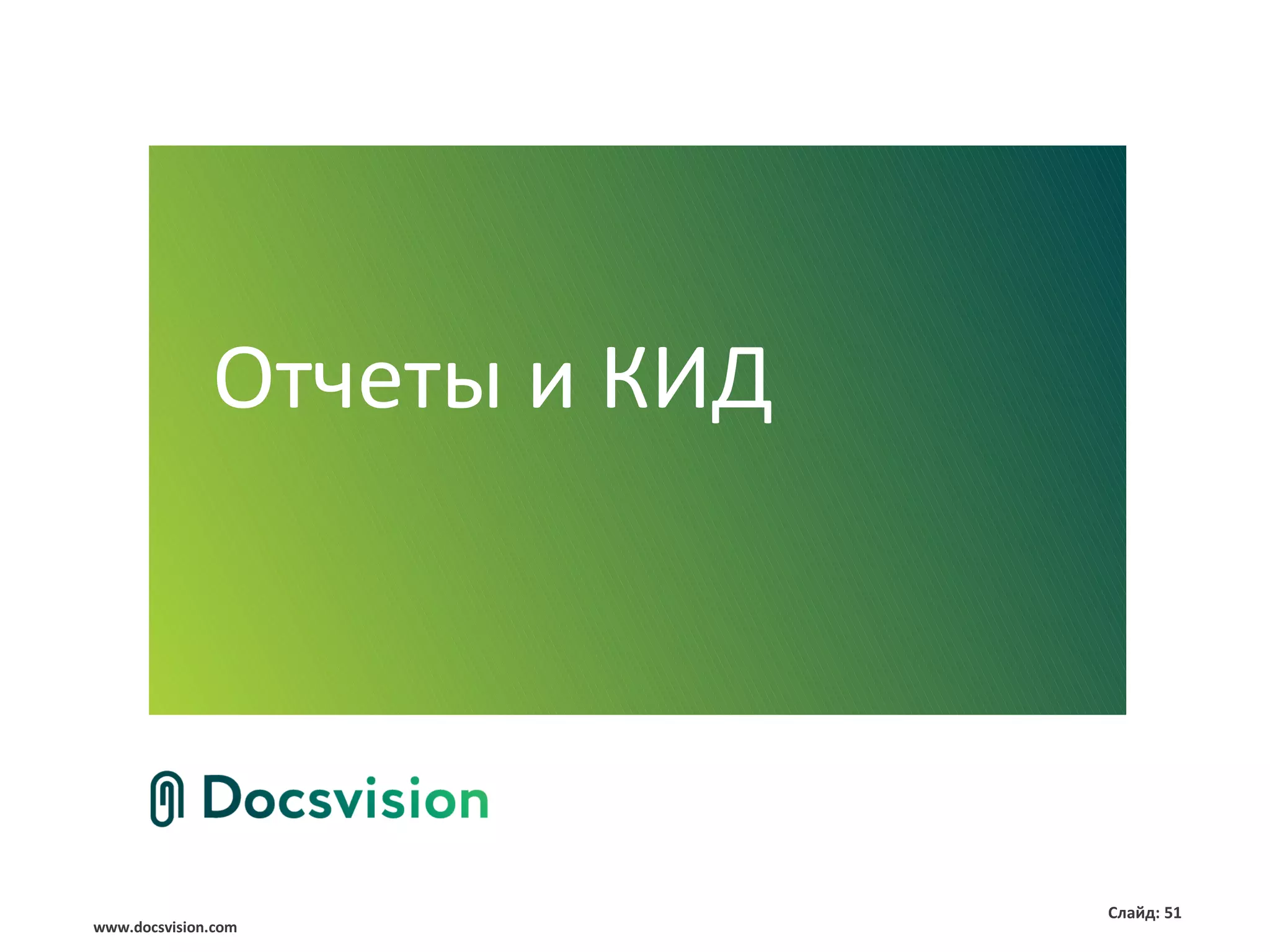 Отчеты и КИД

Docsvision

Слайд: 51

www.docsvision.com